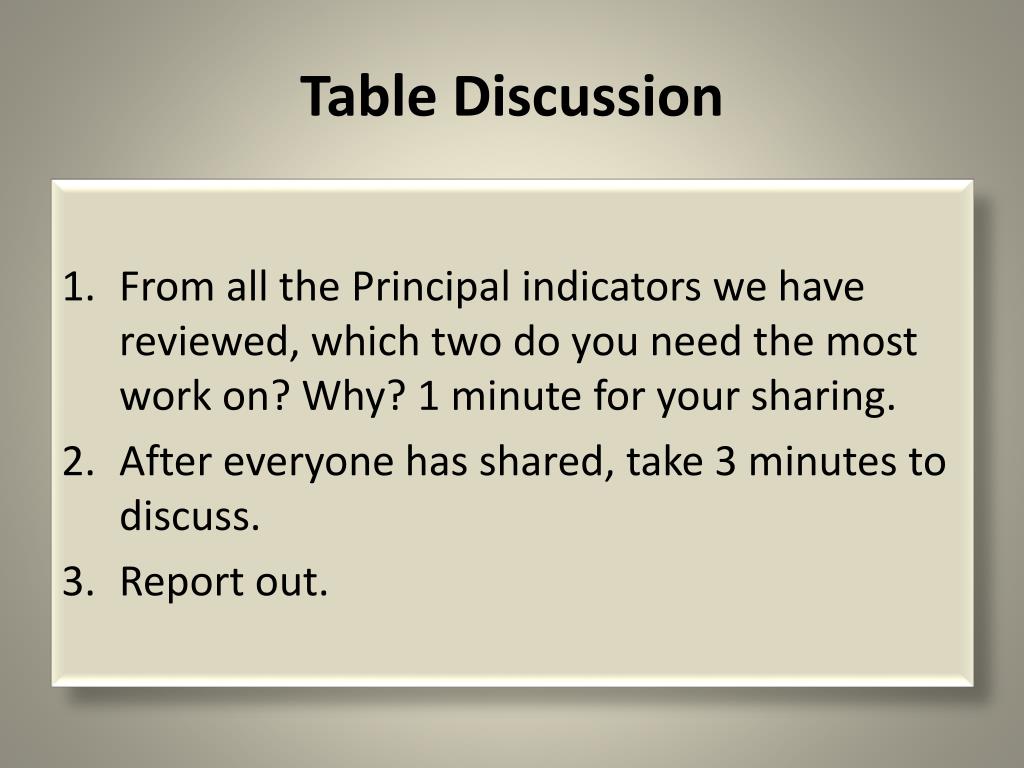 Table Discussion

1. From all the Principal indicators we have reviewed, which two do you need the most work on? Why? 1 minute for your sharing.
2. After everyone has shared, take 3 minutes to discuss.
3. Report out.